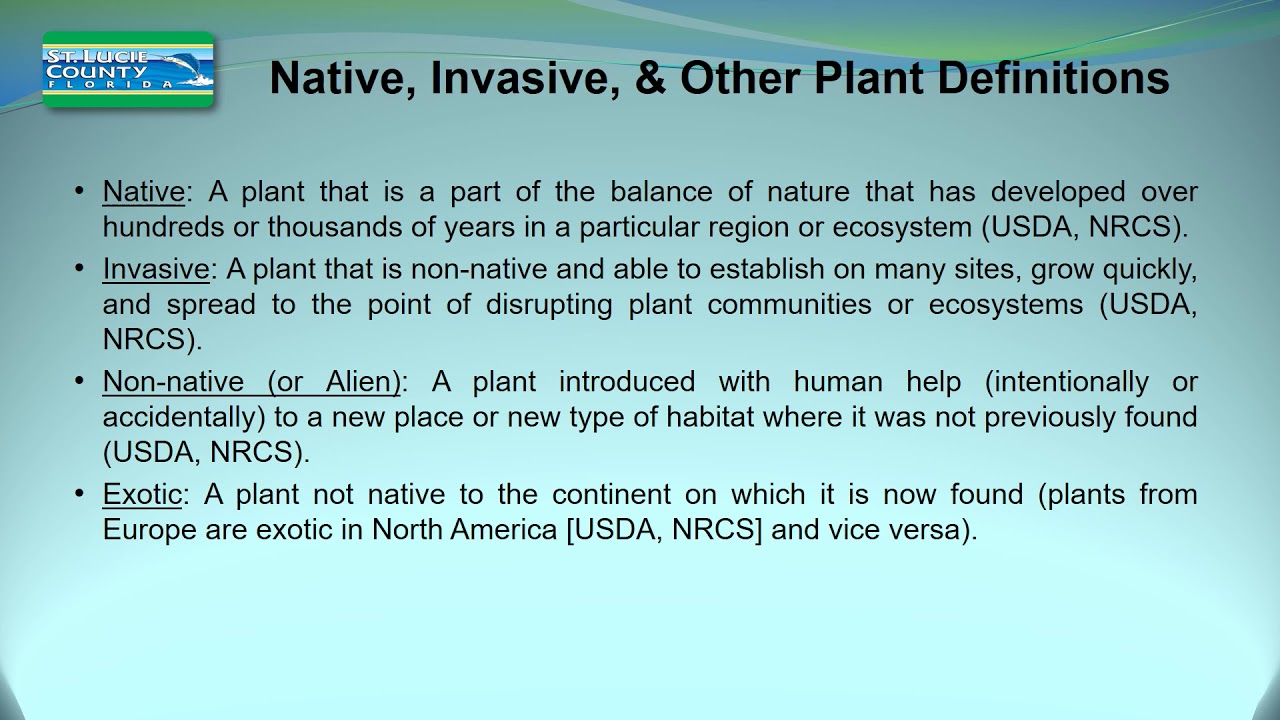 ST. LUCIE COUNTY FLORIDA

Native, Invasive, & Other Plant Definitions

• Native: A plant that is a part of the balance of nature that has developed over hundreds or thousands of years in a particular region or ecosystem (USDA, NRCS).

• Invasive: A plant that is non-native and able to establish on many sites, grow quickly, and spread to the point of disrupting plant communities or ecosystems (USDA, NRCS).

• Non-native (or Alien): A plant introduced with human help (intentionally or accidentally) to a new place or new type of habitat where it was not previously found (USDA, NRCS).

• Exotic: A plant not native to the continent on which it is now found (plants from Europe are exotic in North America [USDA, NRCS] and vice versa).